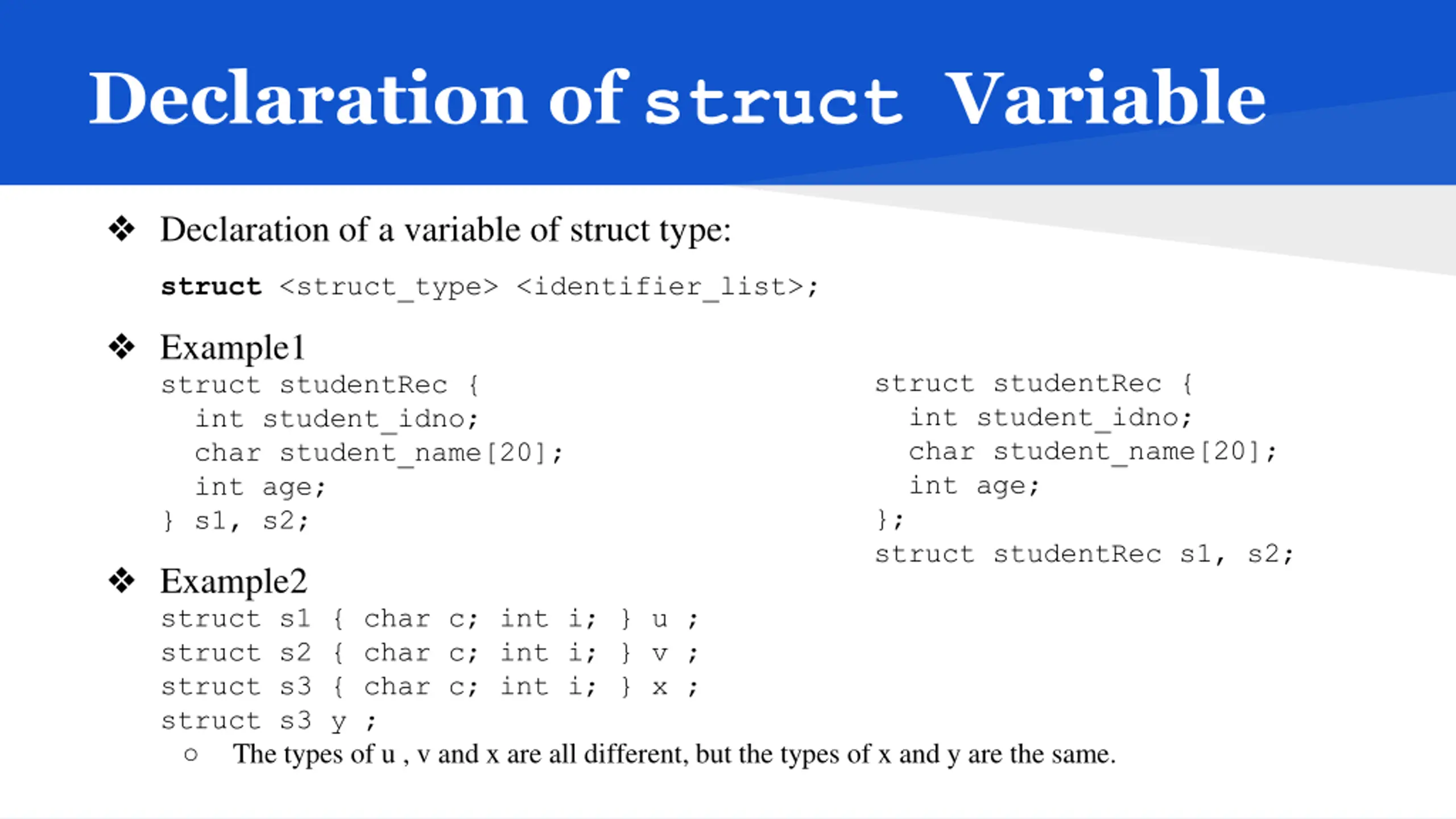 Declaration of struct Variable

❖ Declaration of a variable of struct type:

struct <struct_type> <identifier_list>;

❖ Example1

struct studentRec {
  int student_idno;
  char student_name[20];
  int age;
} s1, s2;

struct studentRec {
  int student_idno;
  char student_name[20];
  int age;
};
struct studentRec s1, s2;

❖ Example2

struct s1 { char c; int i; } u ;
struct s2 { char c; int i; } v ;
struct s3 { char c; int i; } x ;
struct s3 y ;

○ The types of u , v and x are all different, but the types of x and y are the same.